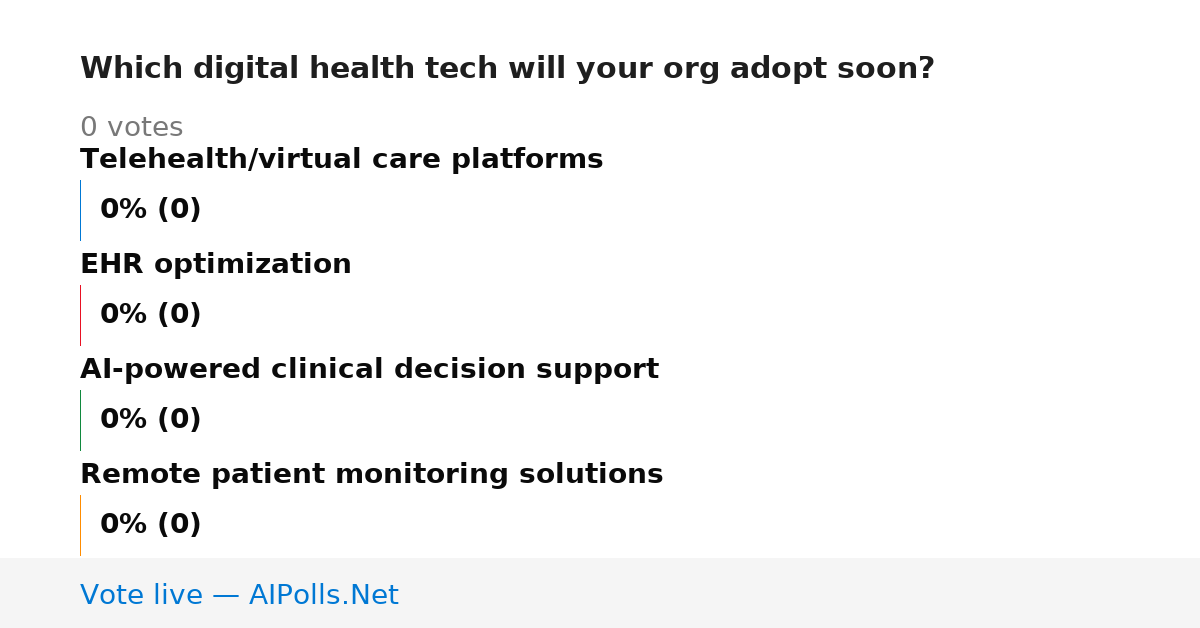 Which digital health tech will your org adopt soon?

0 votes

Telehealth/virtual care platforms

0% (0)

EHR optimization

0% (0)

AI-powered clinical decision support

0% (0)

Remote patient monitoring solutions

0% (0)

Vote live — AIPolls.Net